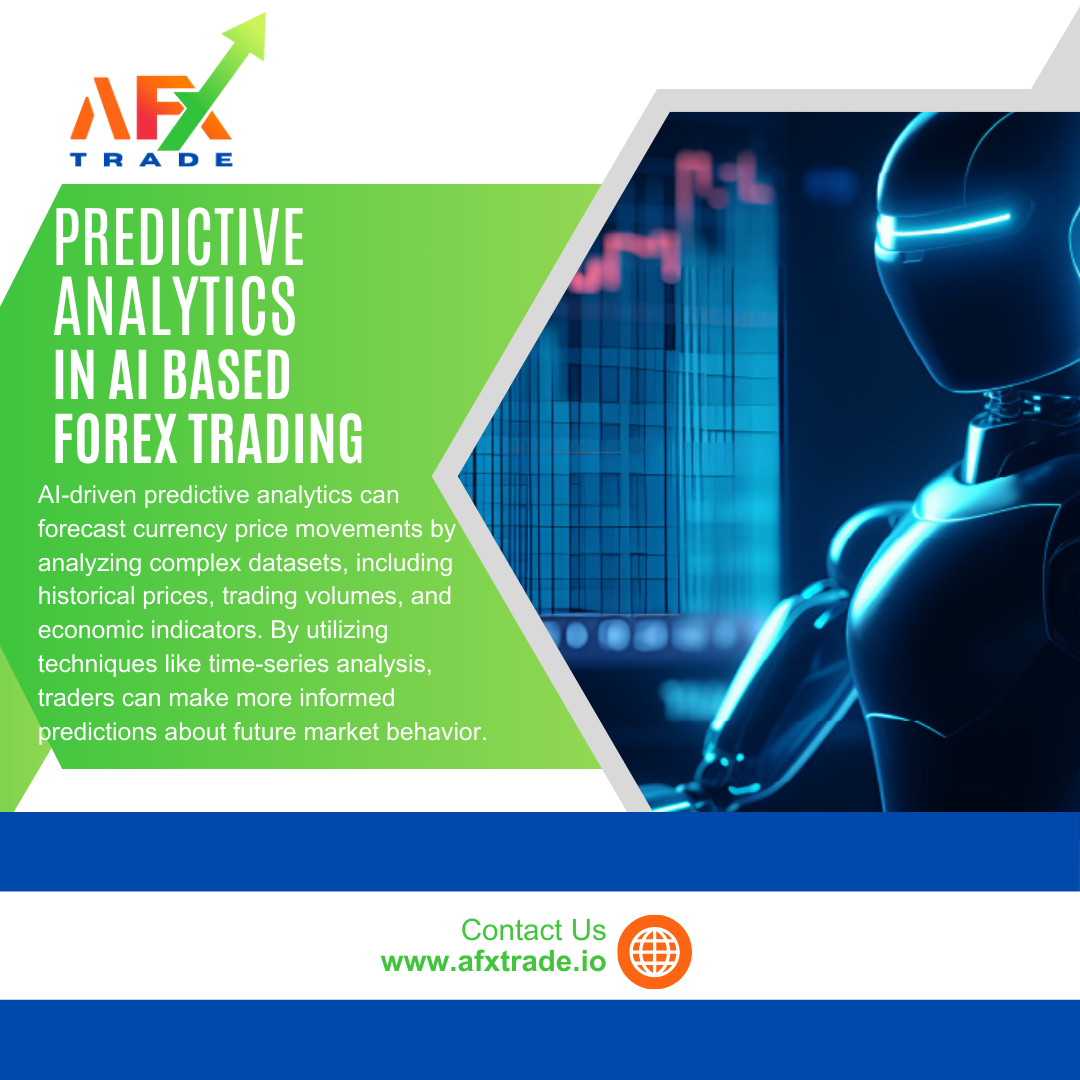 AFX
TRADE

PREDICTIVE ANALYTICS IN AI BASED FOREX TRADING

AI-driven predictive analytics can forecast currency price movements by analyzing complex datasets, including historical prices, trading volumes, and economic indicators. By utilizing techniques like time-series analysis, traders can make more informed predictions about future market behavior.

Contact Us
www.afxtrade.io